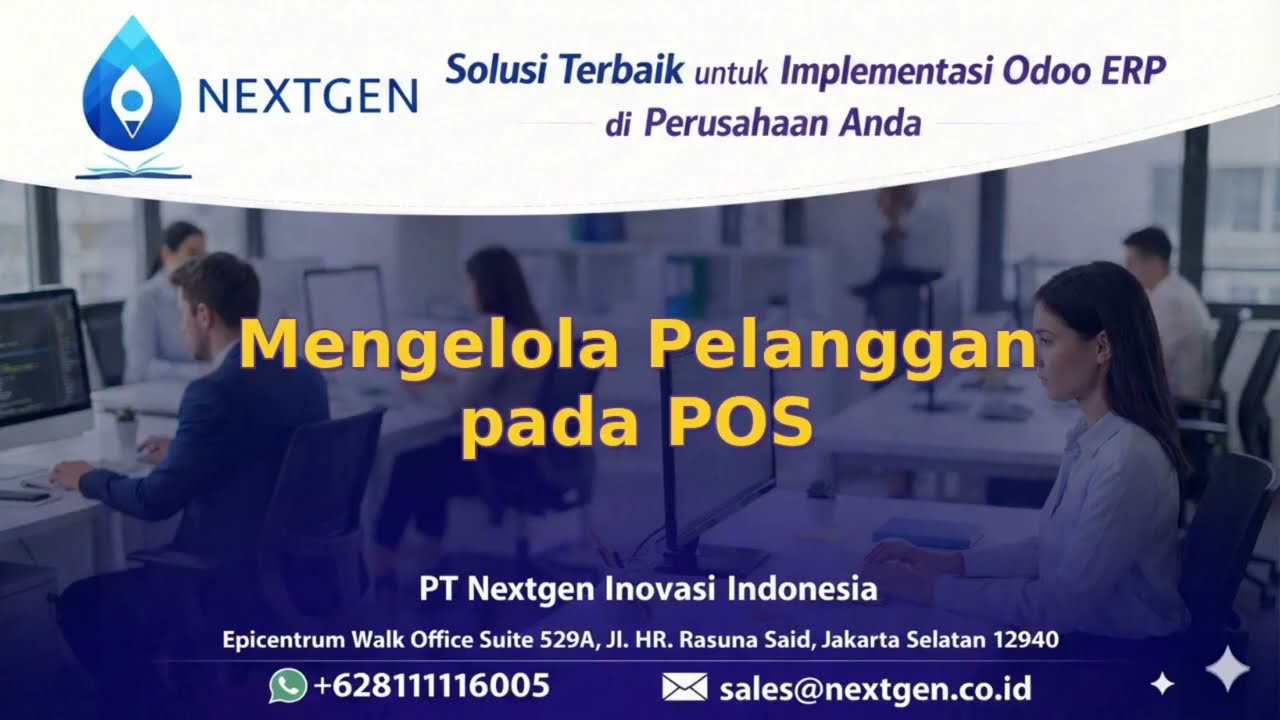 NEXTGEN

Solusi Terbaik untuk Implementasi Odoo ERP di Perusahaan Anda

Mengelola Pelanggan pada POS

PT Nextgen Inovasi Indonesia

Epicentrum Walk Office Suite 529A, Jl. HR. Rasuna Said, Jakarta Selatan 12940

+628111116005

sales@nextgen.co.id